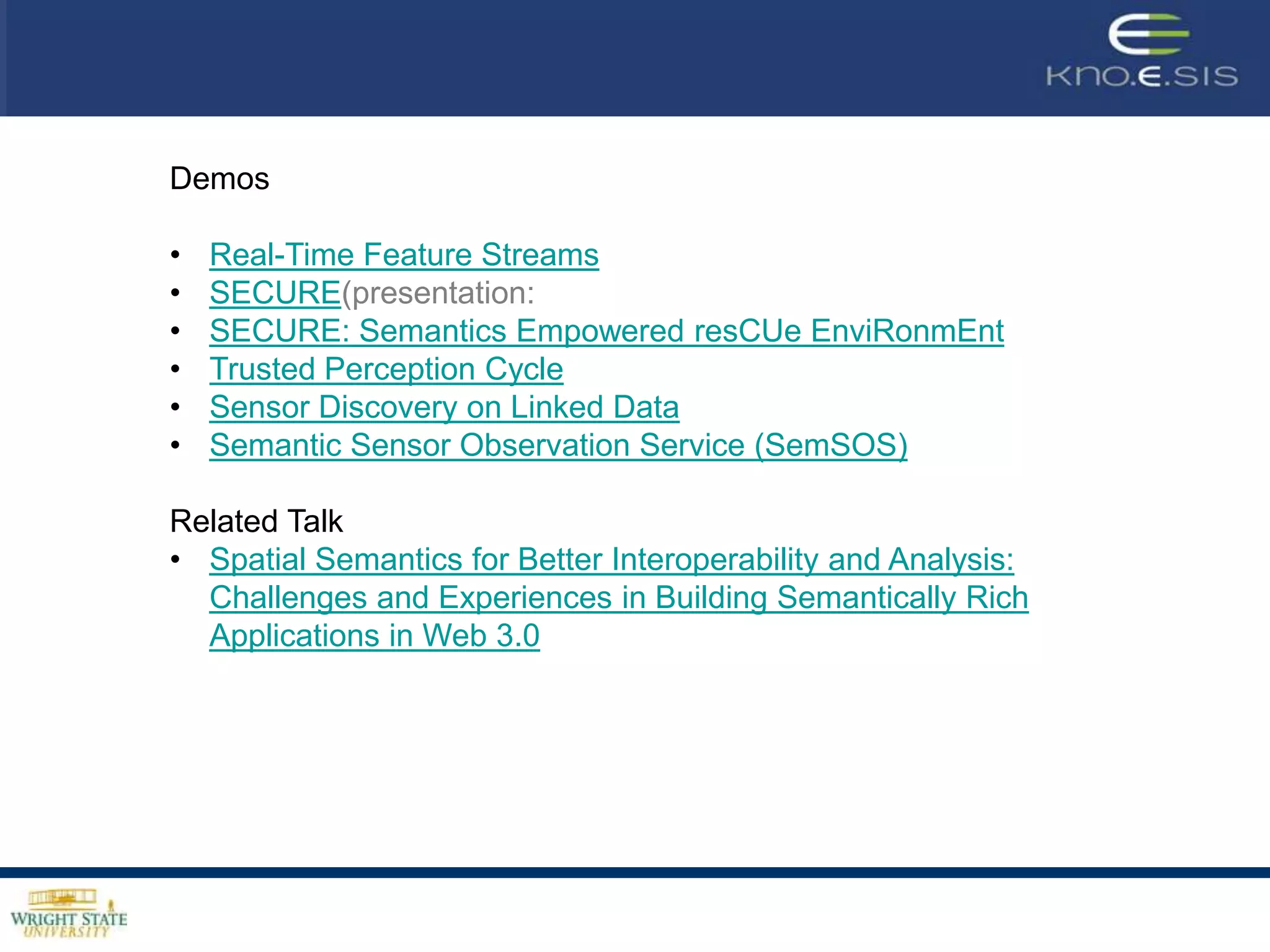 KNO.E.SIS

Demos

• Real-Time Feature Streams
• SECURE(presentation:
• SECURE: Semantics Empowered resCUe EnviRonmEnt
• Trusted Perception Cycle
• Sensor Discovery on Linked Data
• Semantic Sensor Observation Service (SemSOS)

Related Talk
• Spatial Semantics for Better Interoperability and Analysis: Challenges and Experiences in Building Semantically Rich Applications in Web 3.0

WRIGHT STATE UNIVERSITY